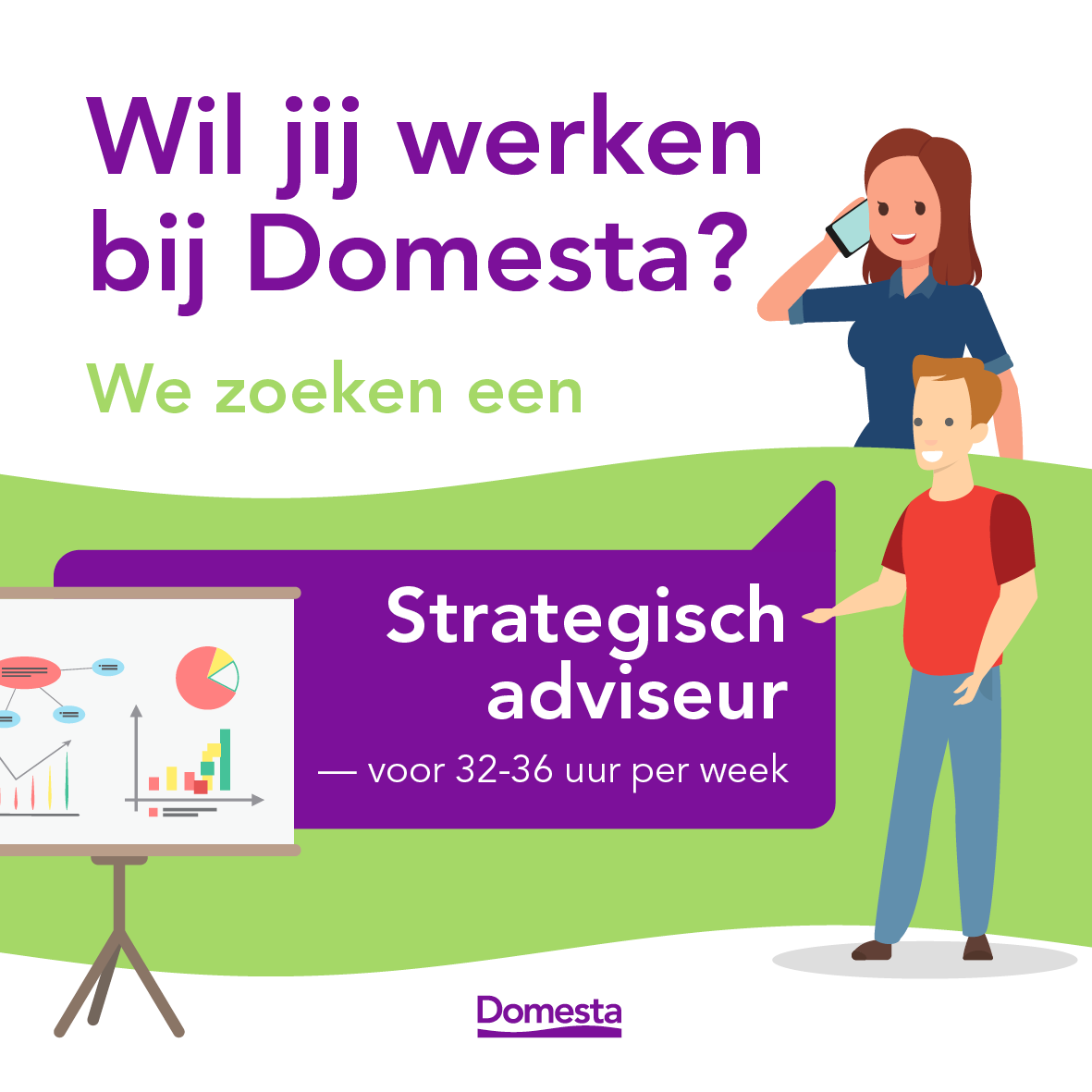 Wil jij werken bij Domesta?

We zoeken een

Strategisch adviseur

— voor 32-36 uur per week

Domesta